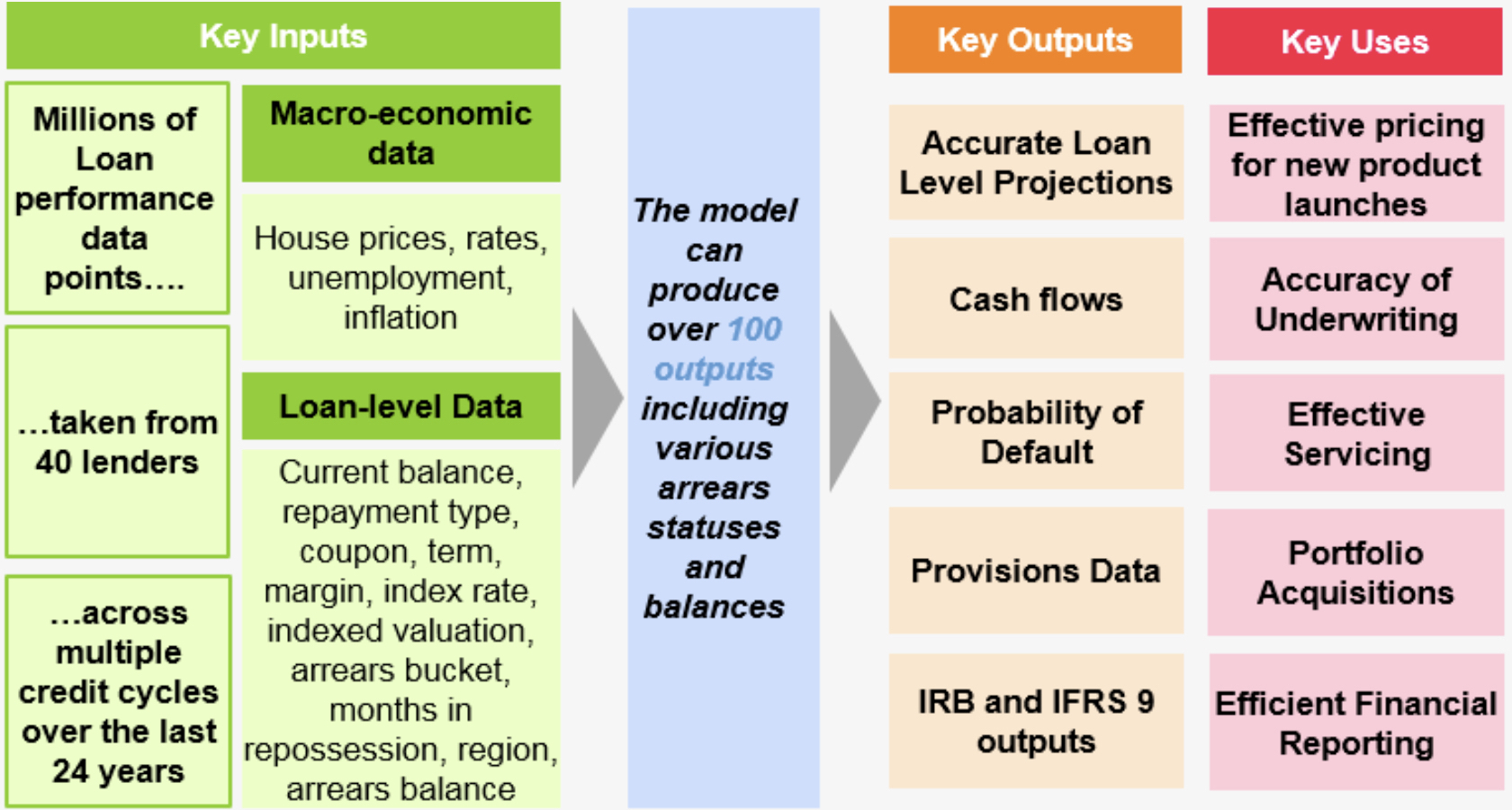 Key Inputs

Millions of Loan performance data points….

…taken from 40 lenders

…across multiple credit cycles over the last 24 years

Macro-economic data

House prices, rates, unemployment, inflation

Loan-level Data

Current balance, repayment type, coupon, term, margin, index rate, indexed valuation, arrears bucket, months in repossession, region, arrears balance

The model can produce over 100 outputs including various arrears statuses and balances

Key Outputs

Accurate Loan Level Projections

Cash flows

Probability of Default

Provisions Data

IRB and IFRS 9 outputs

Key Uses

Effective pricing for new product launches

Accuracy of Underwriting

Effective Servicing

Portfolio Acquisitions

Efficient Financial Reporting